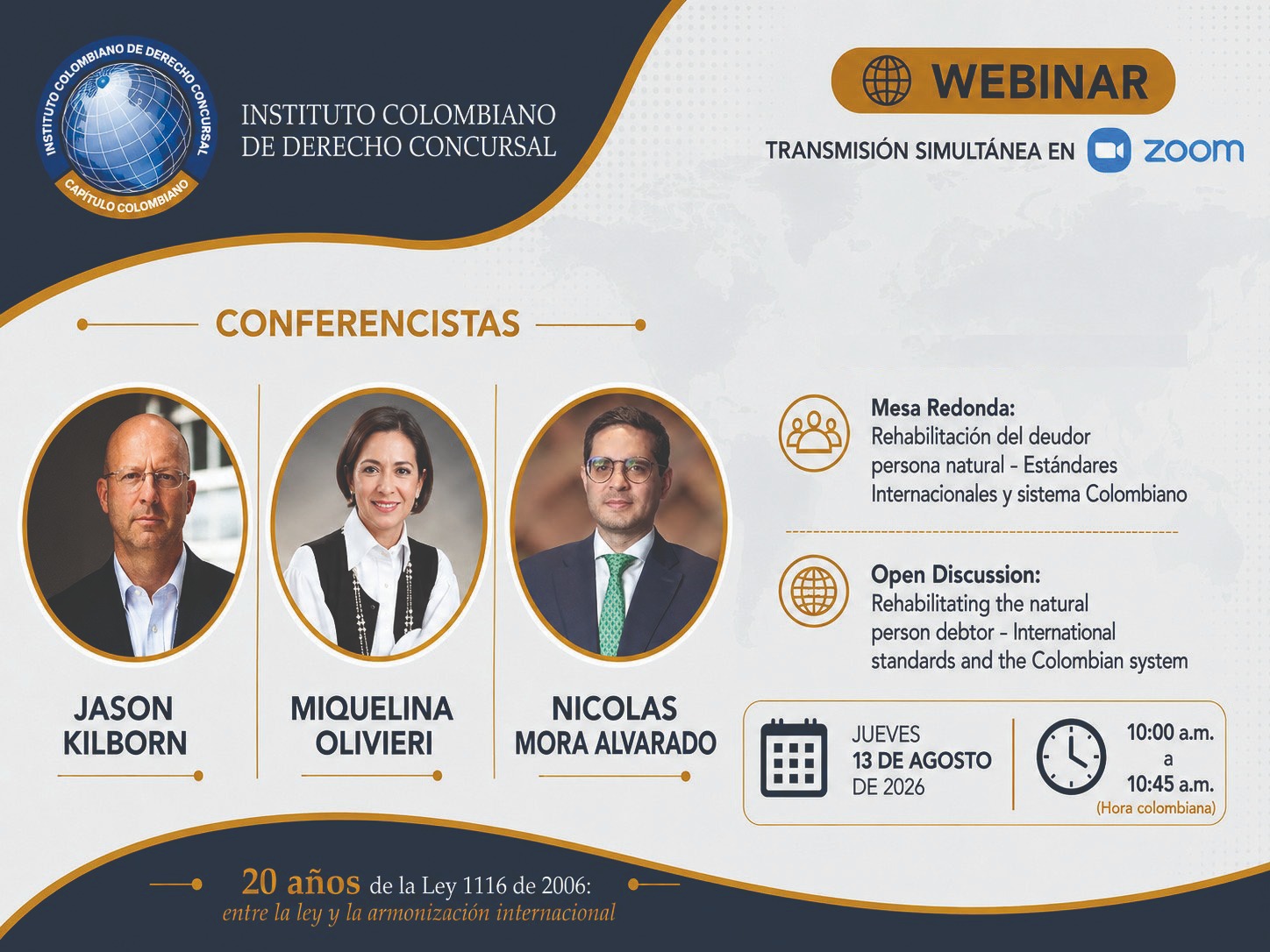 INSTITUTO COLOMBIANO DE DERECHO CONCURSAL
CAPÍTULO COLOMBIANO

INSTITUTO COLOMBIANO
DE DERECHO CONCURSAL

WEBINAR

TRANSMISIÓN SIMULTÁNEA EN zoom

CONFERENCISTAS

JASON KILBORN

MIQUELINA OLIVIERI

NICOLAS MORA ALVARADO

Mesa Redonda:
Rehabilitación del deudor persona natural - Estándares Internacionales y sistema Colombiano

Open Discussion:
Rehabilitating the natural person debtor - International standards and the Colombian system

JUEVES
13 DE AGOSTO
DE 2026

10:00 a.m.
a
10:45 a.m.
(Hora colombiana)

20 años de la Ley 1116 de 2006:
entre la ley y la armonización internacional